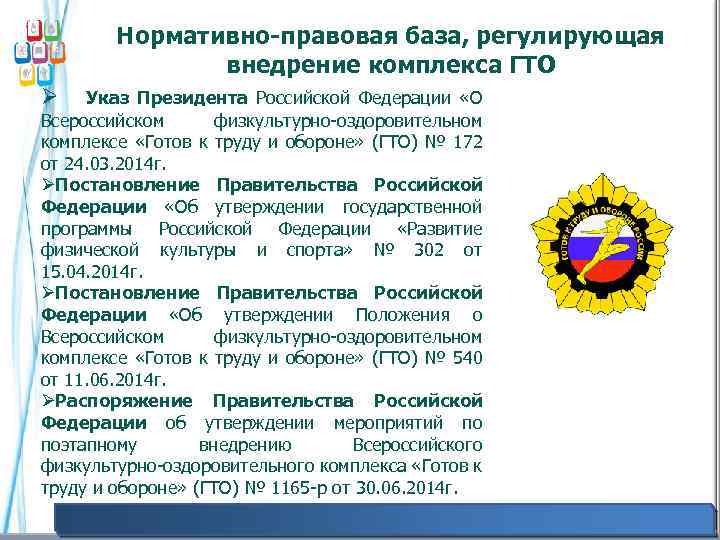 Нормативно-правовая база, регулирующая внедрение комплекса ГТО

➢ Указ Президента Российской Федерации «О Всероссийском физкультурно-оздоровительном комплексе «Готов к труду и обороне» (ГТО) № 172 от 24.03.2014г.

➢Постановление Правительства Российской Федерации «Об утверждении государственной программы Российской Федерации «Развитие физической культуры и спорта» № 302 от 15.04.2014г.

➢Постановление Правительства Российской Федерации «Об утверждении Положения о Всероссийском физкультурно-оздоровительном комплексе «Готов к труду и обороне» (ГТО) № 540 от 11.06.2014г.

➢Распоряжение Правительства Российской Федерации об утверждении мероприятий по поэтапному внедрению Всероссийского физкультурно-оздоровительного комплекса «Готов к труду и обороне» (ГТО) № 1165-р от 30.06.2014г.

ГОТОВ К ТРУДУ И ОБОРОНЕ РОССИИ